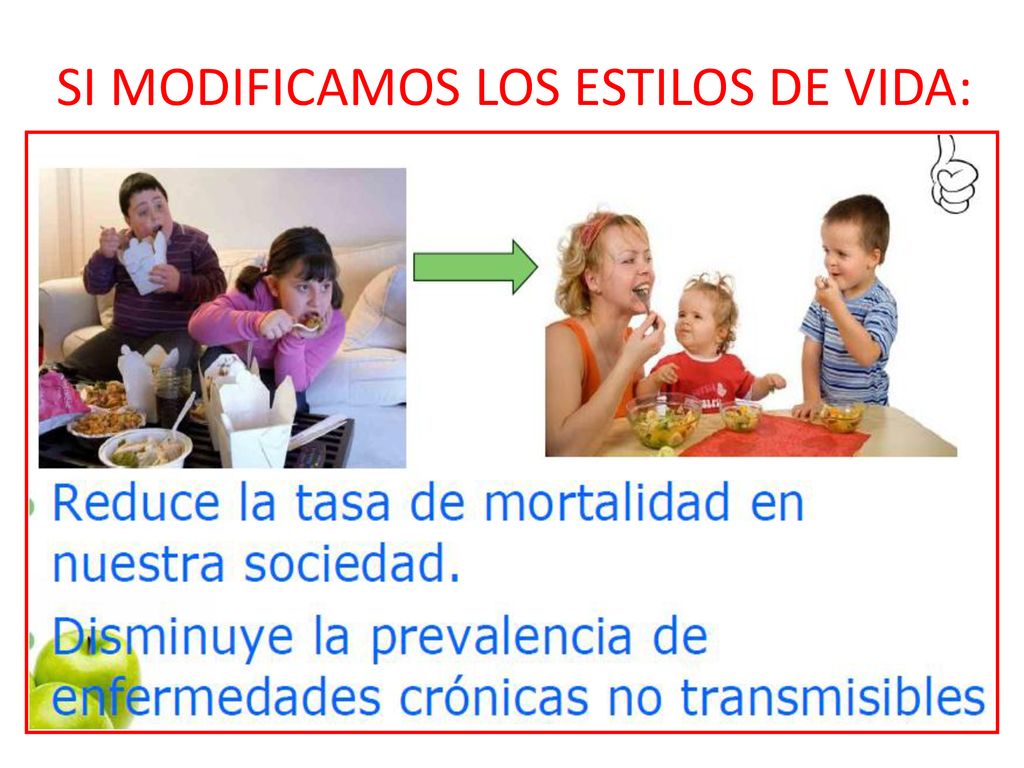 SI MODIFICAMOS LOS ESTILOS DE VIDA:

• Reduce la tasa de mortalidad en nuestra sociedad.

• Disminuye la prevalencia de enfermedades crónicas no transmisibles